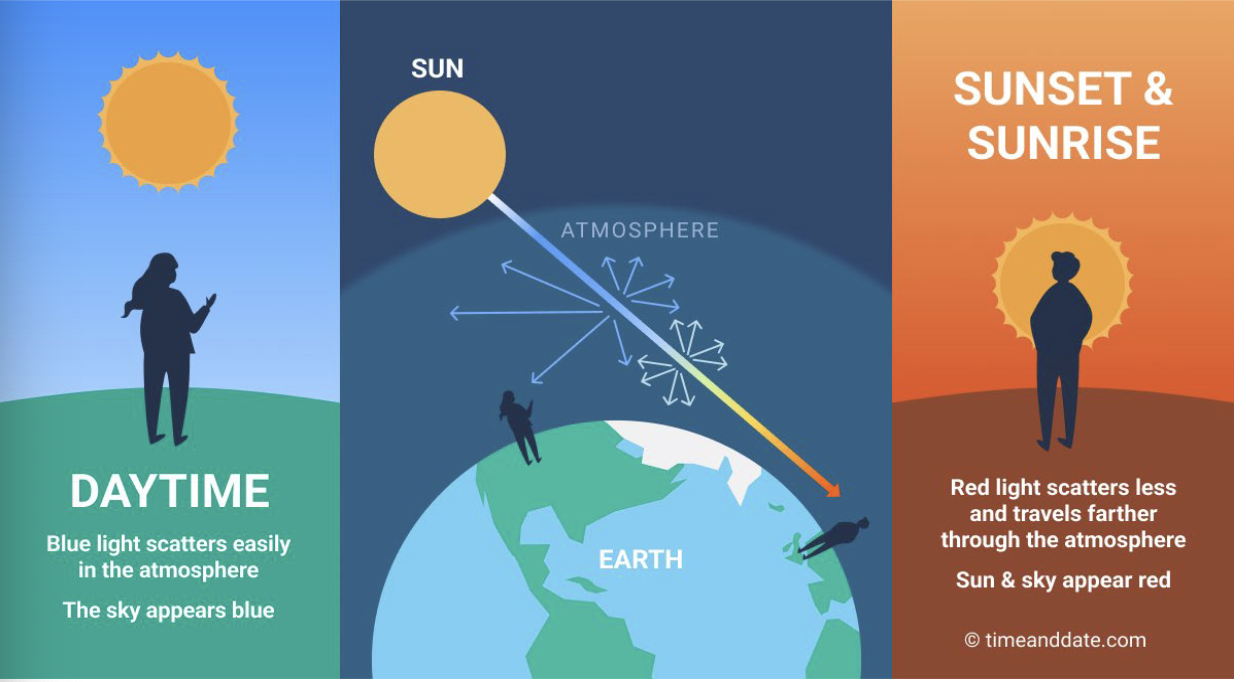 DAYTIME

Blue light scatters easily in the atmosphere

The sky appears blue

SUN

ATMOSPHERE

EARTH

SUNSET & SUNRISE

Red light scatters less and travels farther through the atmosphere

Sun & sky appear red

© timeanddate.com